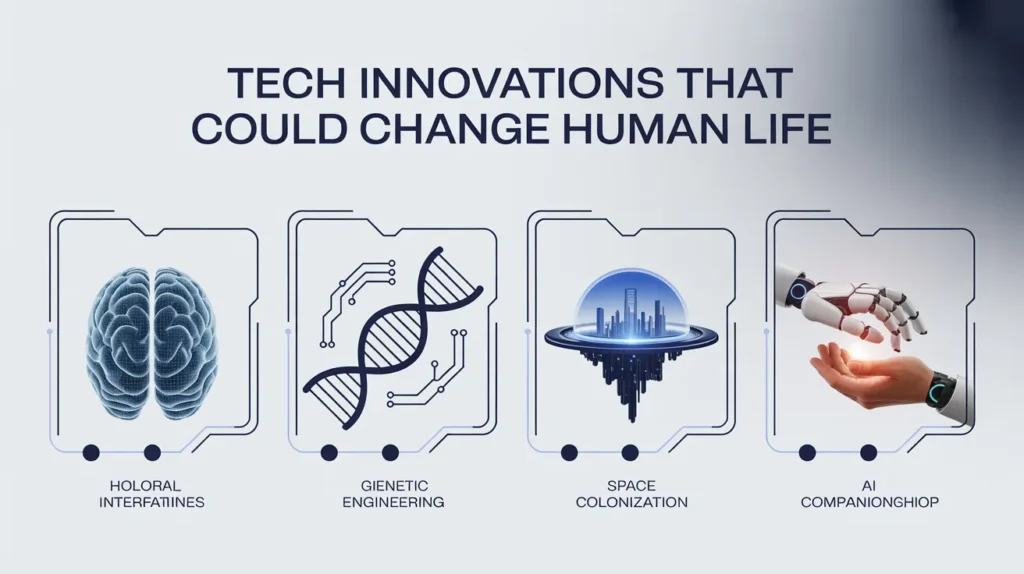 TECH INNOVATIONS THAT COULD CHANGE HUMAN LIFE

HOLORAL INTERFATIINES

GIENETIC ENGINEERING

SPACE COLONIZATION

AI COMPANIONGHIOP